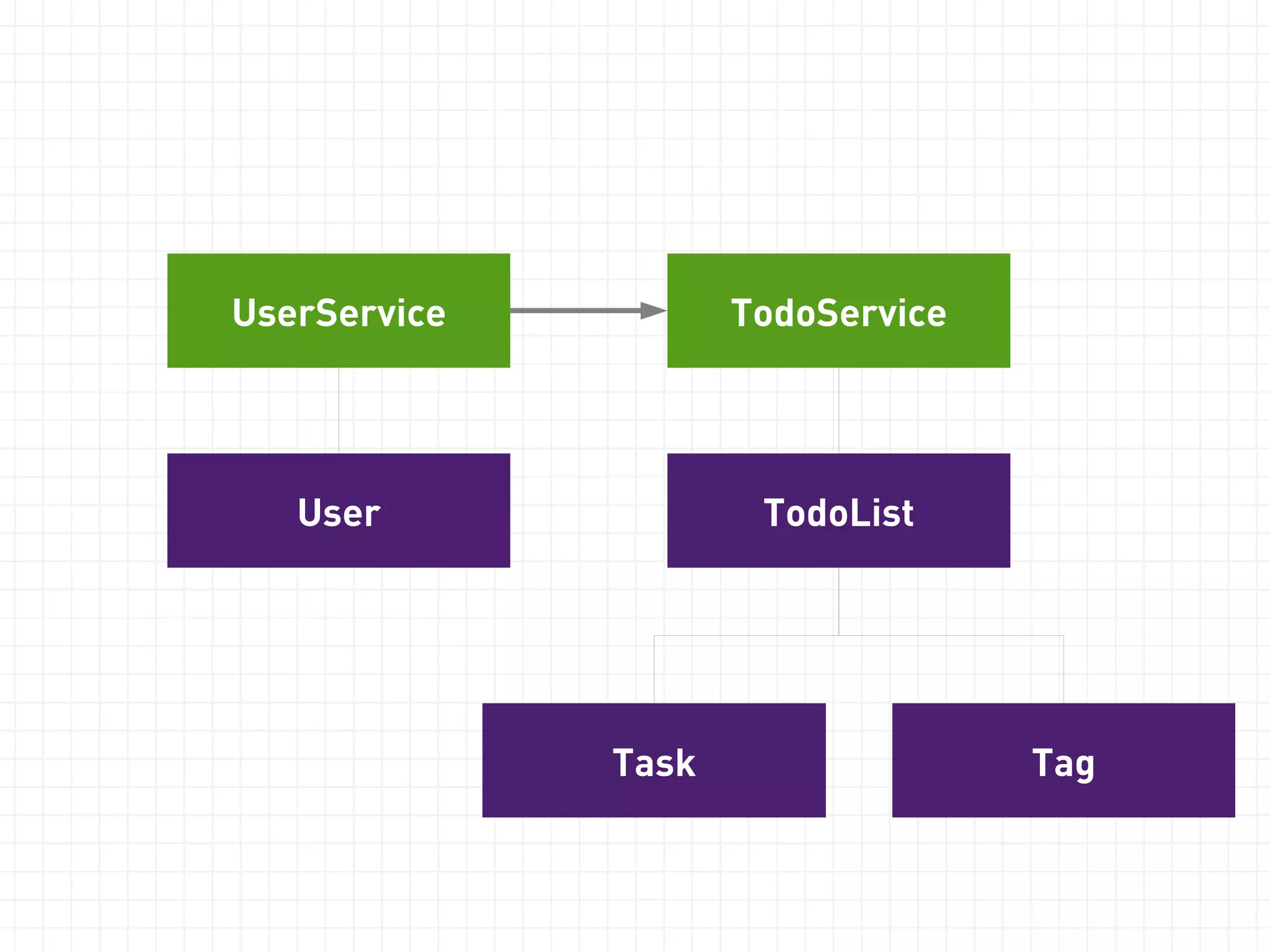 UserService

TodoService

User

TodoList

Task

Tag